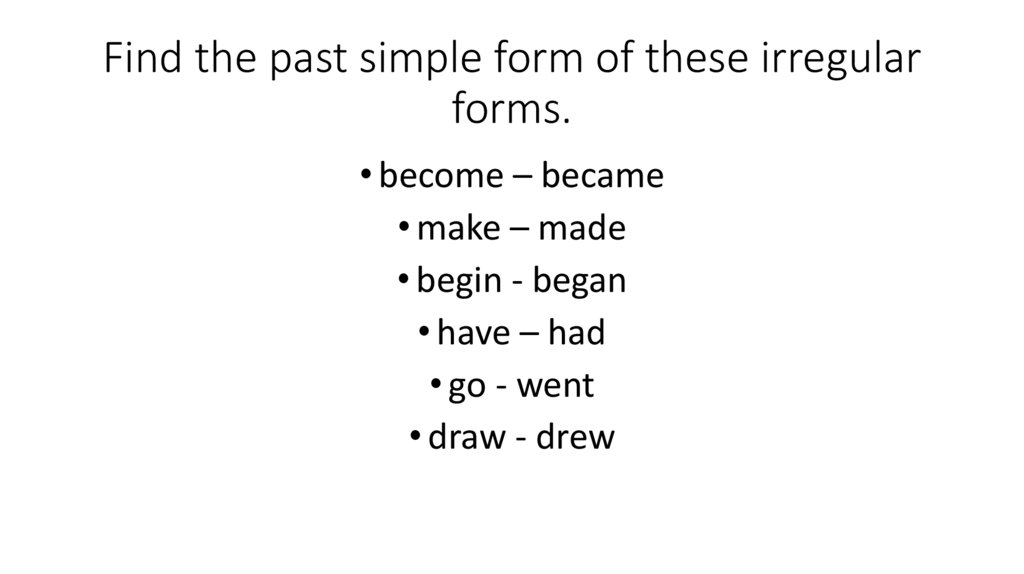 Find the past simple form of these irregular forms.

• become – became
• make – made
• begin - began
• have – had
• go - went
• draw - drew